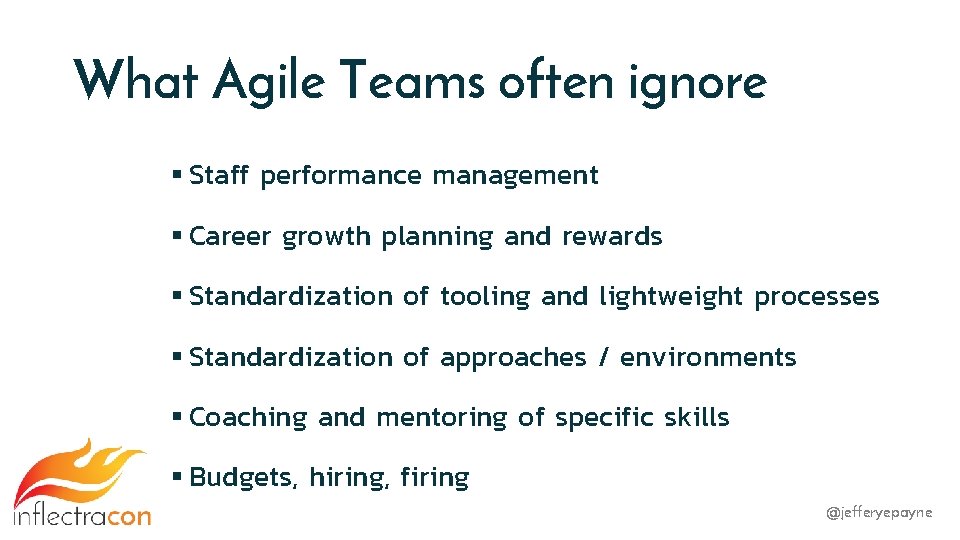 What Agile Teams often ignore

▪ Staff performance management

▪ Career growth planning and rewards

▪ Standardization of tooling and lightweight processes

▪ Standardization of approaches / environments

▪ Coaching and mentoring of specific skills

▪ Budgets, hiring, firing

inflectracon

@jefferyepayne